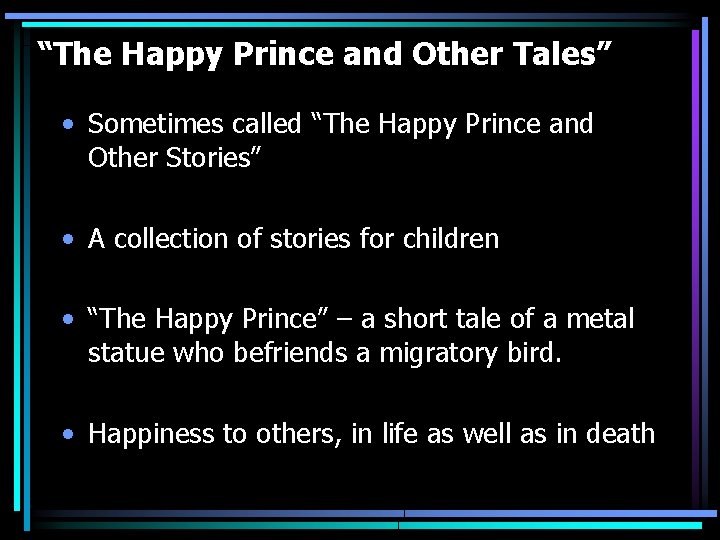 “The Happy Prince and Other Tales”

• Sometimes called “The Happy Prince and Other Stories”

• A collection of stories for children

• “The Happy Prince” – a short tale of a metal statue who befriends a migratory bird.

• Happiness to others, in life as well as in death